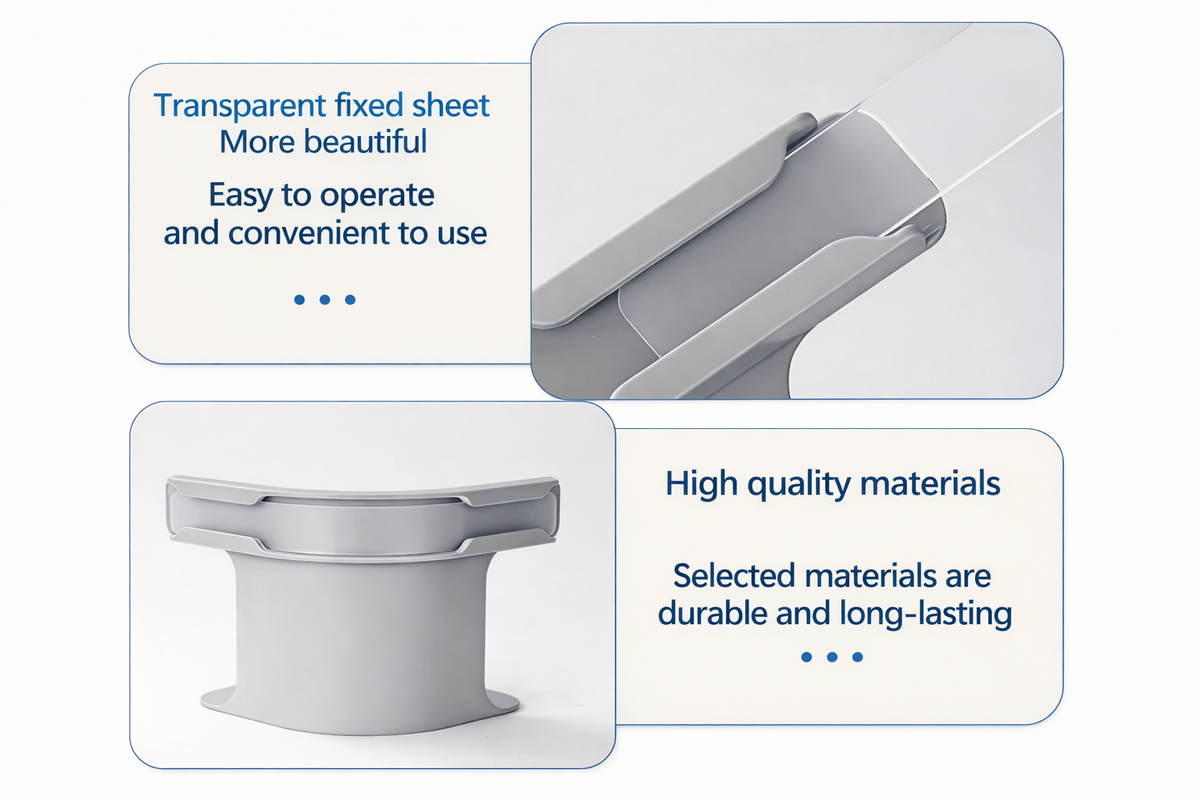 Transparent fixed sheet
More beautiful

Easy to operate and convenient to use

• • •

High quality materials

Selected materials are durable and long-lasting

• • •